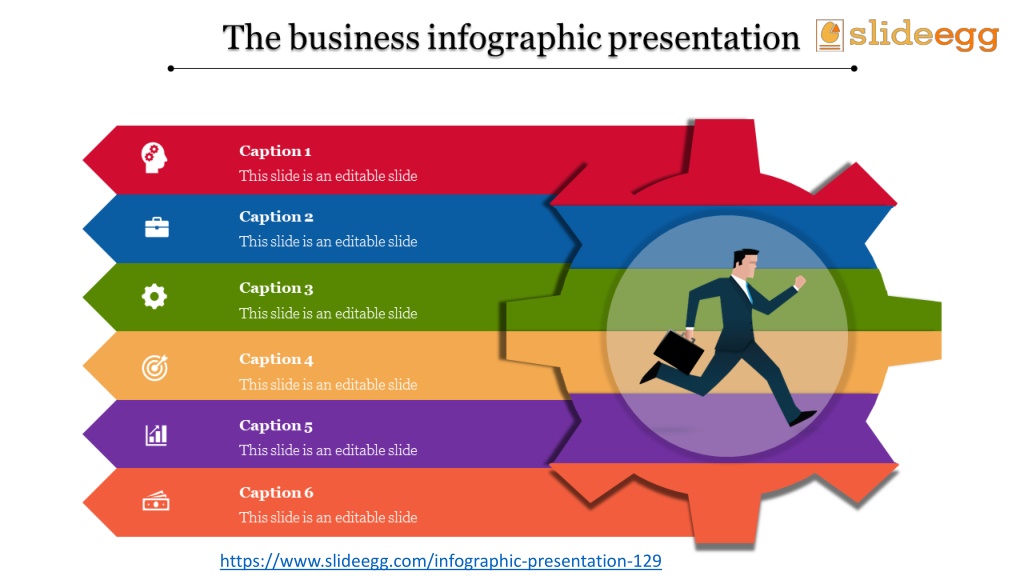 The business infographic presentation

slideegg

Caption 1
This slide is an editable slide

Caption 2
This slide is an editable slide

Caption 3
This slide is an editable slide

Caption 4
This slide is an editable slide

Caption 5
This slide is an editable slide

Caption 6
This slide is an editable slide

https://www.slideegg.com/infographic-presentation-129